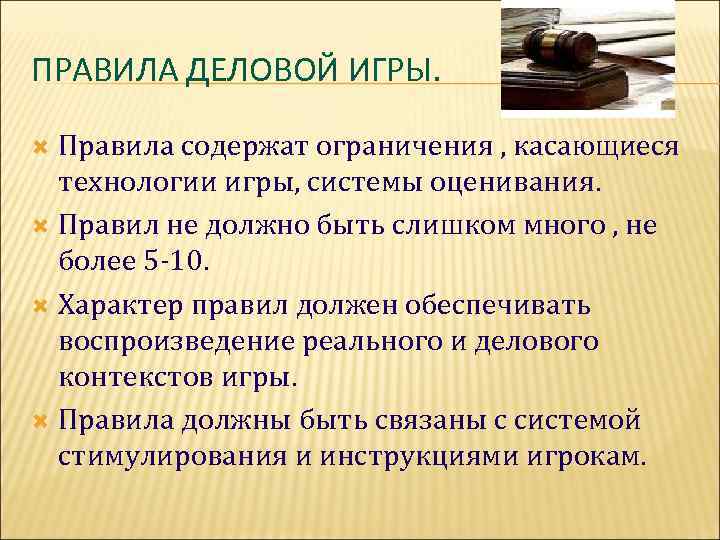 ПРАВИЛА ДЕЛОВОЙ ИГРЫ.

Правила содержат ограничения , касающиеся технологии игры, системы оценивания.

Правил не должно быть слишком много , не более 5-10.

Характер правил должен обеспечивать воспроизведение реального и делового контекстов игры.

Правила должны быть связаны с системой стимулирования и инструкциями игрокам.